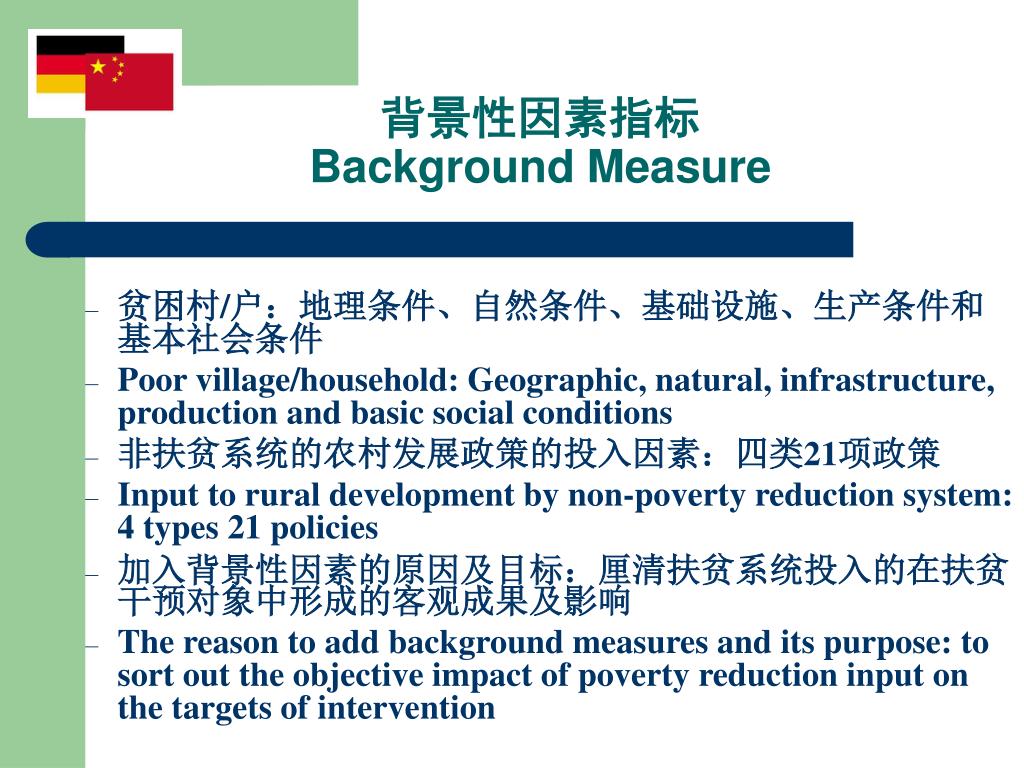 背景性因素指标
Background Measure

– 贫困村/户：地理条件、自然条件、基础设施、生产条件和基本社会条件
– Poor village/household: Geographic, natural, infrastructure, production and basic social conditions
– 非扶贫系统的农村发展政策的投入因素：四类21项政策
– Input to rural development by non-poverty reduction system: 4 types 21 policies
– 加入背景性因素的原因及目标：厘清扶贫系统投入的在扶贫干预对象中形成的客观成果及影响
– The reason to add background measures and its purpose: to sort out the objective impact of poverty reduction input on the targets of intervention